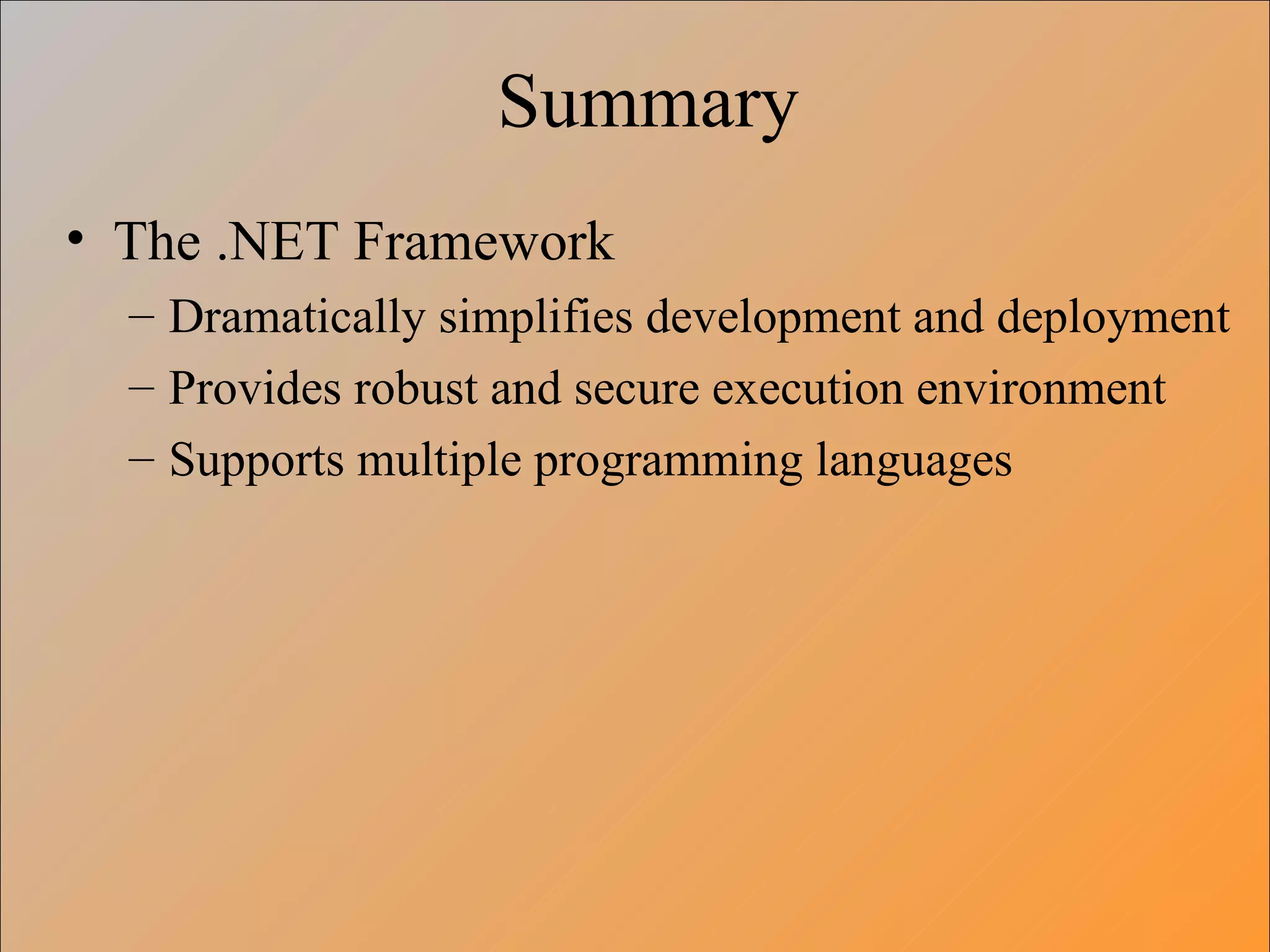 Summary

• The .NET Framework
  – Dramatically simplifies development and deployment
  – Provides robust and secure execution environment
  – Supports multiple programming languages